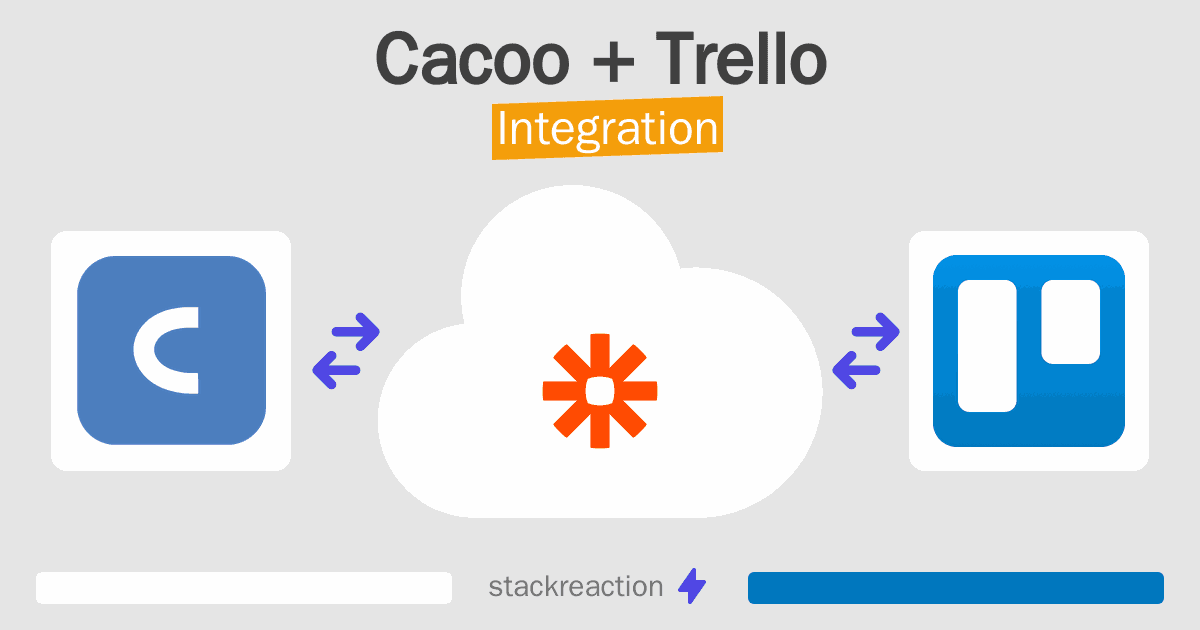 Cacoo + Trello
Integration

stackreaction